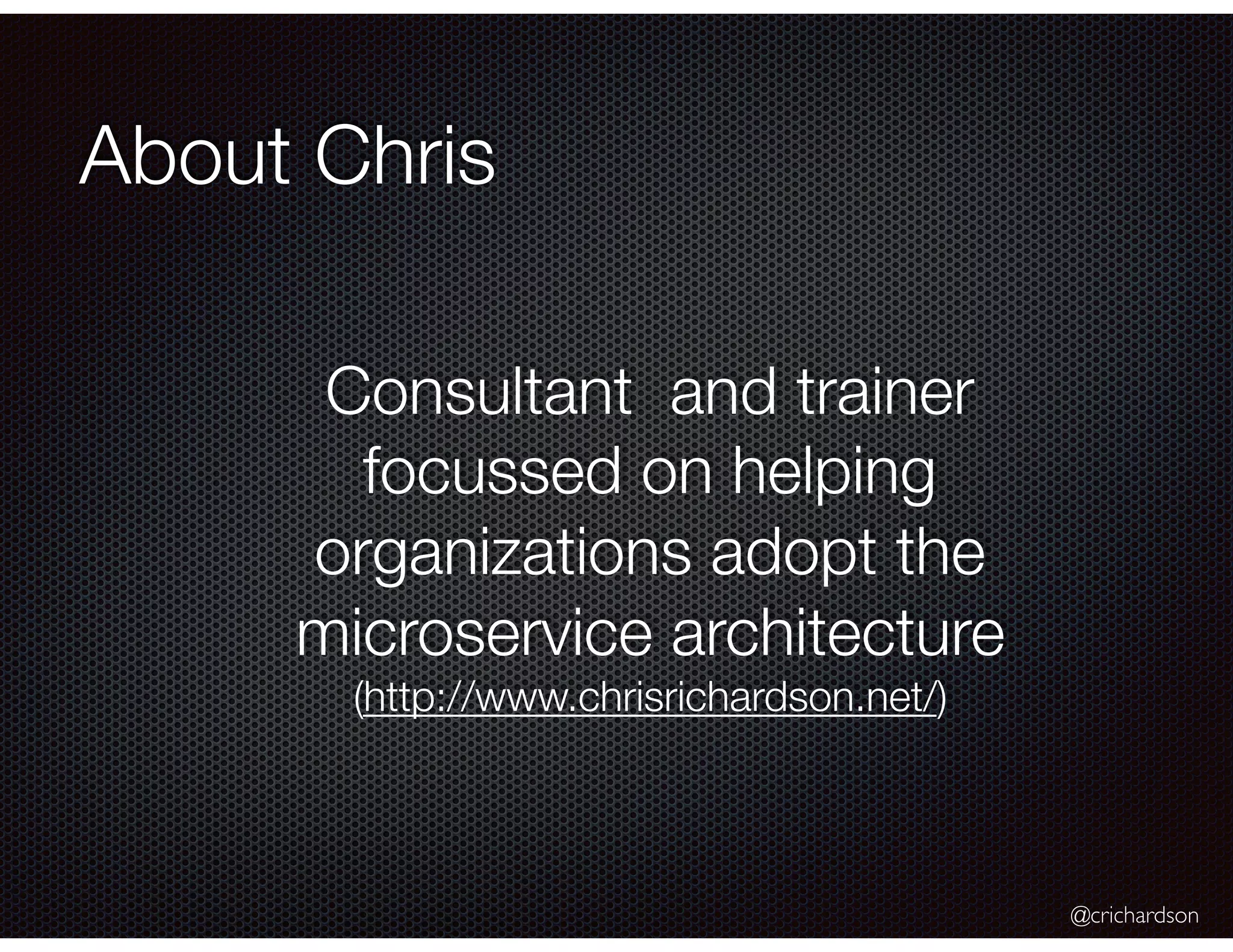 About Chris

Consultant and trainer focussed on helping organizations adopt the microservice architecture (http://www.chrisrichardson.net/)

@crichardson